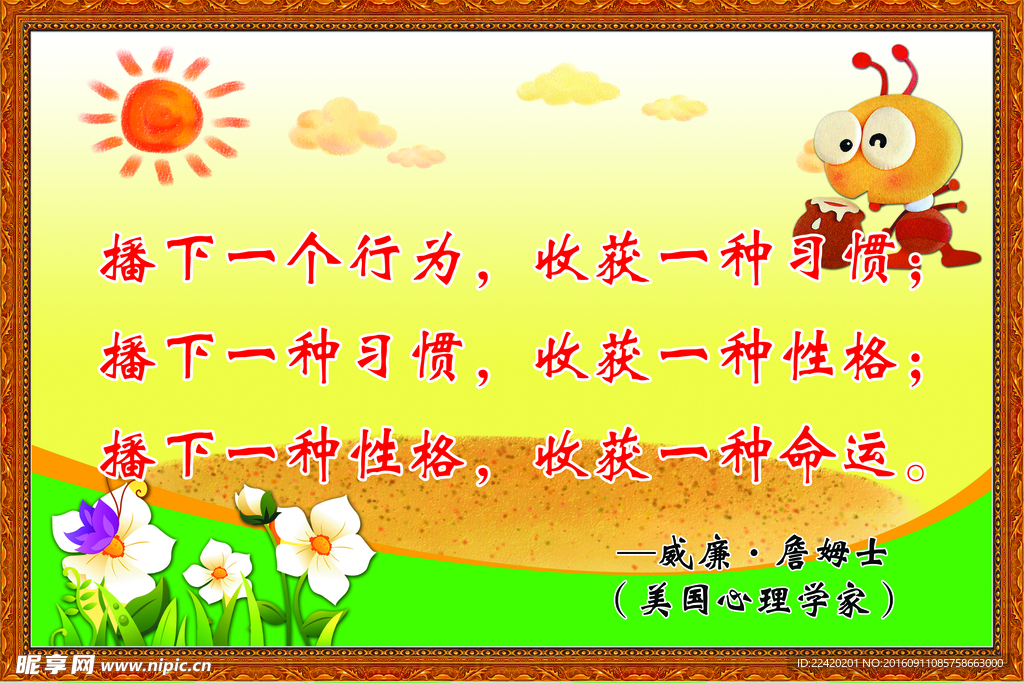 播下一个行为，收获一种习惯；
播下一种习惯，收获一种性格；
播下一种性格，收获一种命运。

—威廉·詹姆士
（美国心理学家）

昵享网 www.nipic.cn

ID:22420201 NO:20160911085758663000